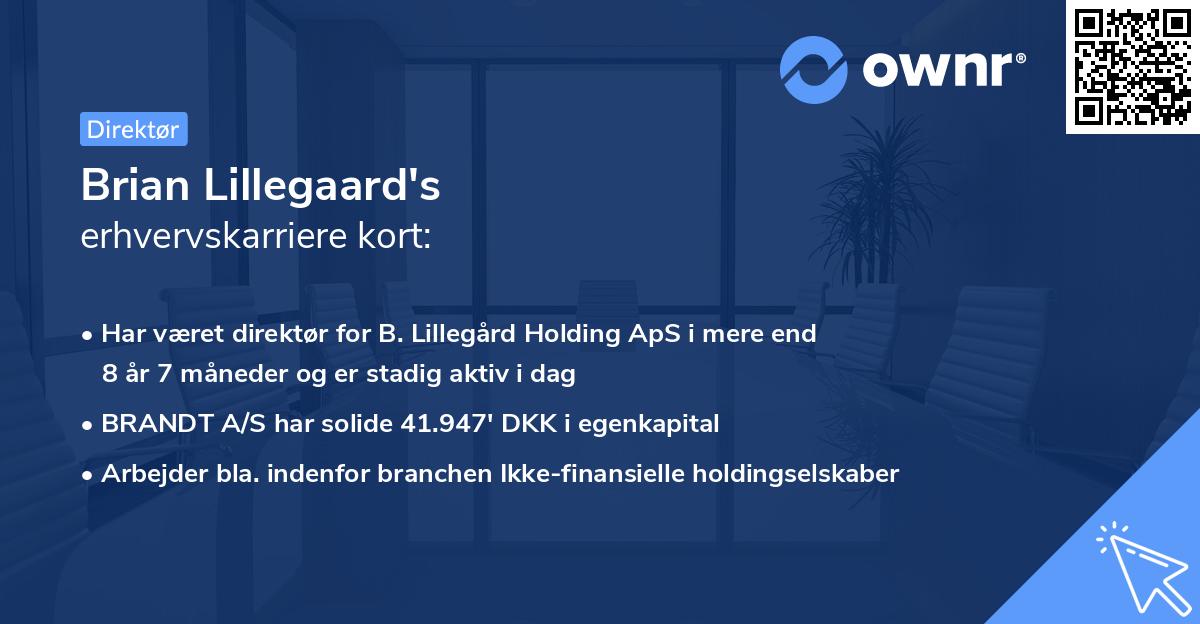 ownr®

Direktør

Brian Lillegaard's
erhvervskarriere kort:

• Har været direktør for B. Lillegård Holding ApS i mere end 8 år 7 måneder og er stadig aktiv i dag
• BRANDT A/S har solide 41.947' DKK i egenkapital
• Arbejder bla. indenfor branchen Ikke-finansielle holdingselskaber